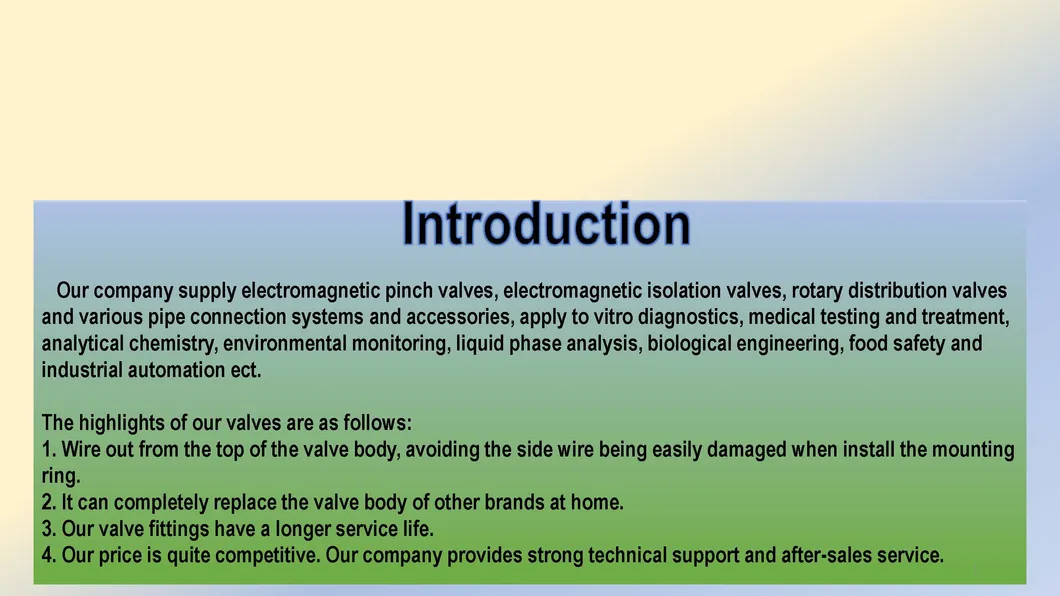 Introduction

Our company supply electromagnetic pinch valves, electromagnetic isolation valves, rotary distribution valves and various pipe connection systems and accessories, apply to vitro diagnostics, medical testing and treatment, analytical chemistry, environmental monitoring, liquid phase analysis, biological engineering, food safety and industrial automation ect.

The highlights of our valves are as follows:
1. Wire out from the top of the valve body, avoiding the side wire being easily damaged when install the mounting ring.
2. It can completely replace the valve body of other brands at home.
3. Our valve fittings have a longer service life.
4. Our price is quite competitive. Our company provides strong technical support and after-sales service.